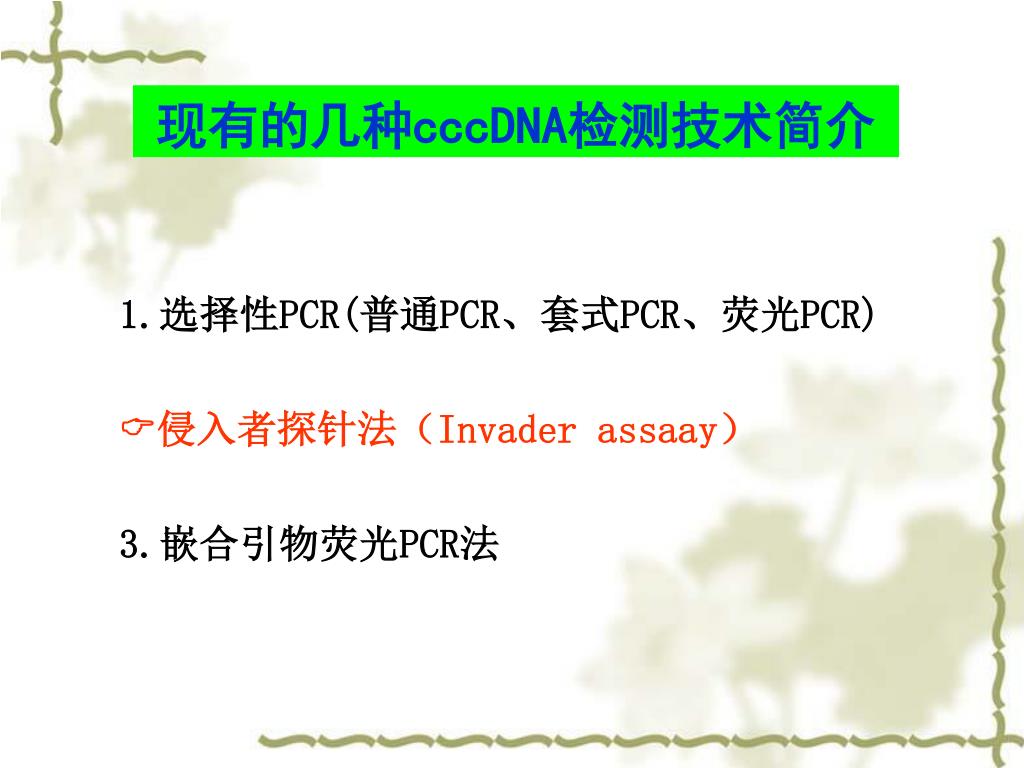 现有的几种cccDNA检测技术简介

1.选择性PCR(普通PCR、套式PCR、荧光PCR)

☞侵入者探针法（Invader assaay）

3.嵌合引物荧光PCR法